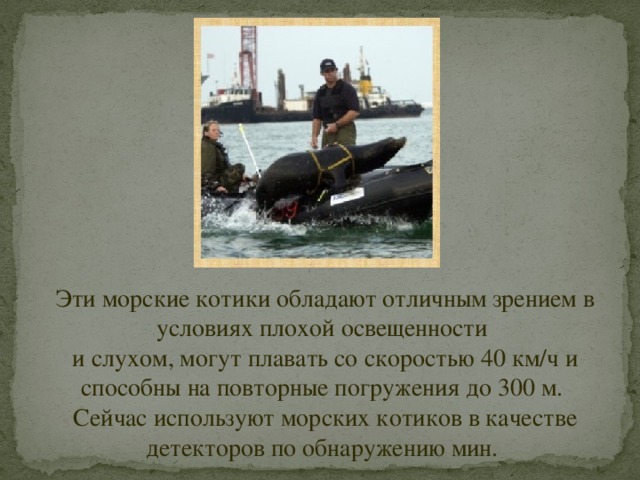 Эти морские котики обладают отличным зрением в условиях плохой освещенности
и слухом, могут плавать со скоростью 40 км/ч и способны на повторные погружения до 300 м.
Сейчас используют морских котиков в качестве детекторов по обнаружению мин.